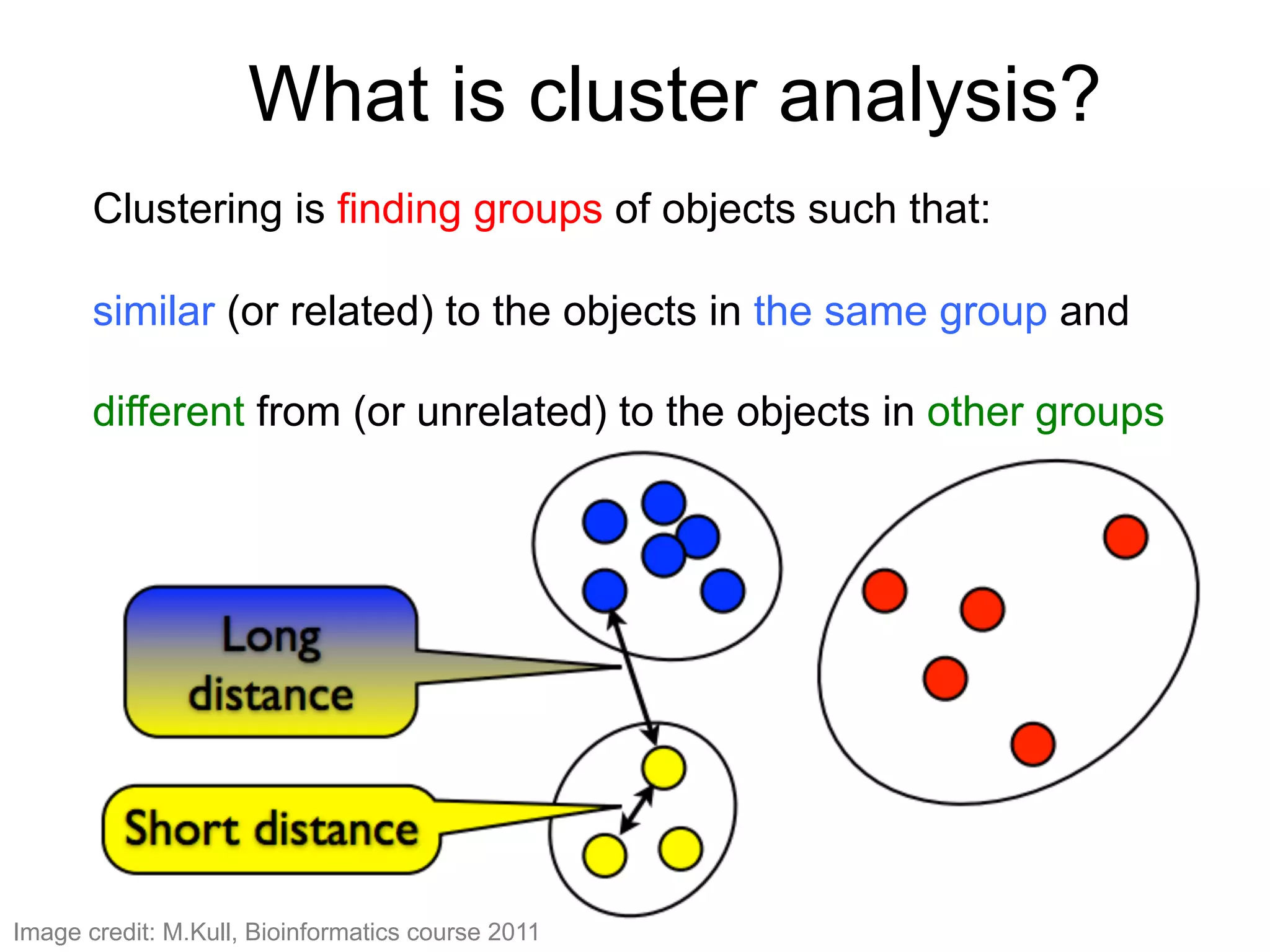 What is cluster analysis?

Clustering is finding groups of objects such that:

similar (or related) to the objects in the same group and

different from (or unrelated) to the objects in other groups

Long distance

Short distance

Image credit: M.Kull, Bioinformatics course 2011